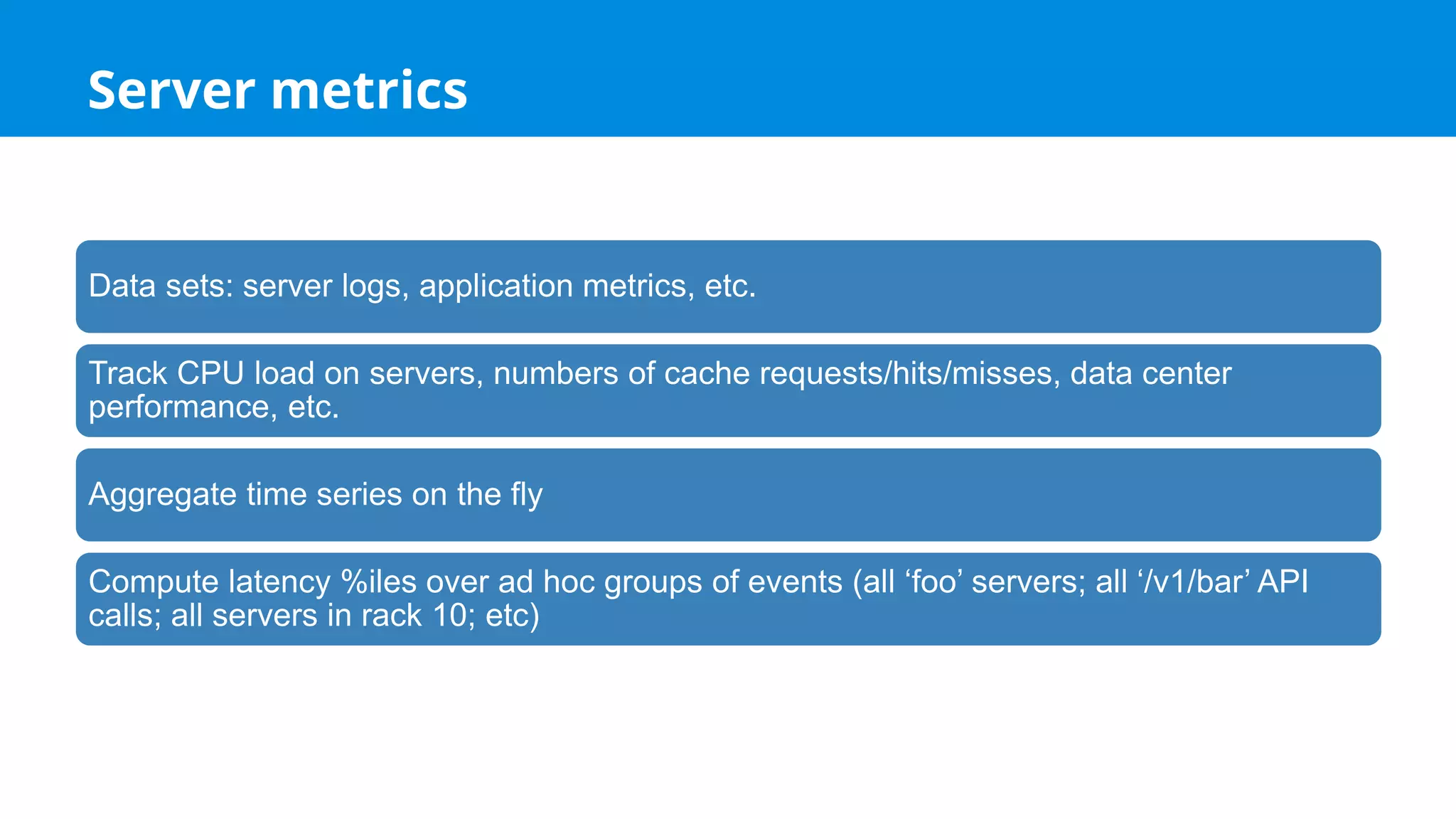 Server metrics

Data sets: server logs, application metrics, etc.

Track CPU load on servers, numbers of cache requests/hits/misses, data center performance, etc.

Aggregate time series on the fly

Compute latency %iles over ad hoc groups of events (all ‘foo’ servers; all ‘/v1/bar’ API calls; all servers in rack 10; etc)